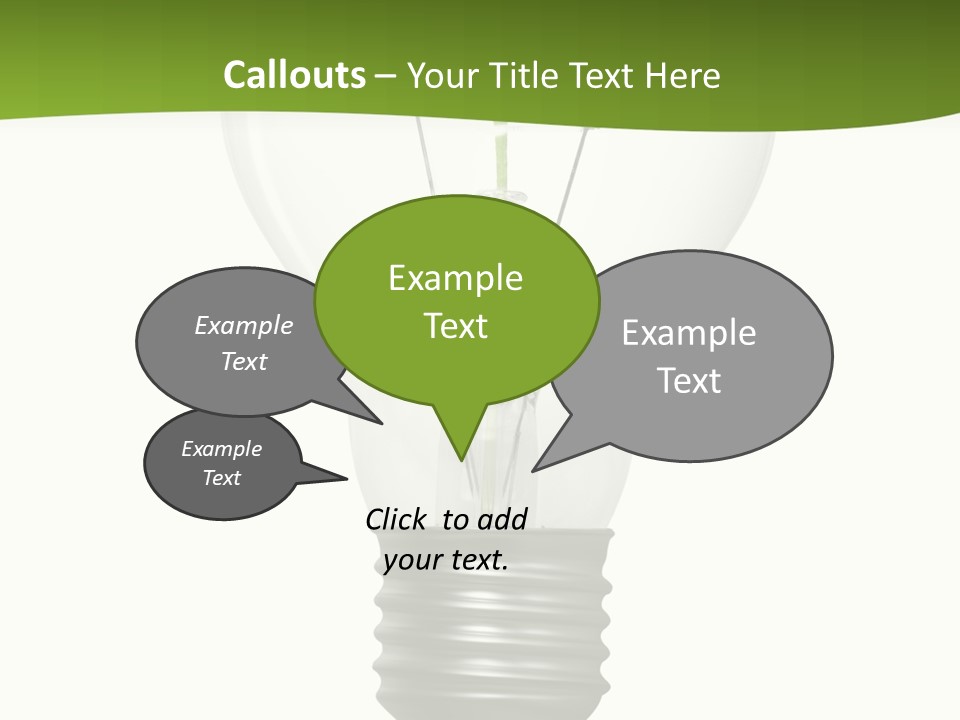 Callouts – Your Title Text Here

Example Text

Example Text

Example Text

Example Text

Click to add your text.